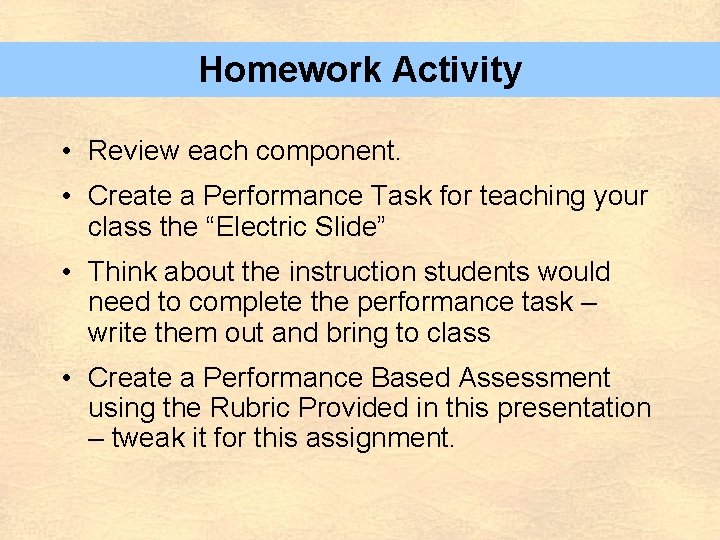 Homework Activity

• Review each component.

• Create a Performance Task for teaching your class the “Electric Slide”

• Think about the instruction students would need to complete the performance task – write them out and bring to class

• Create a Performance Based Assessment using the Rubric Provided in this presentation – tweak it for this assignment.